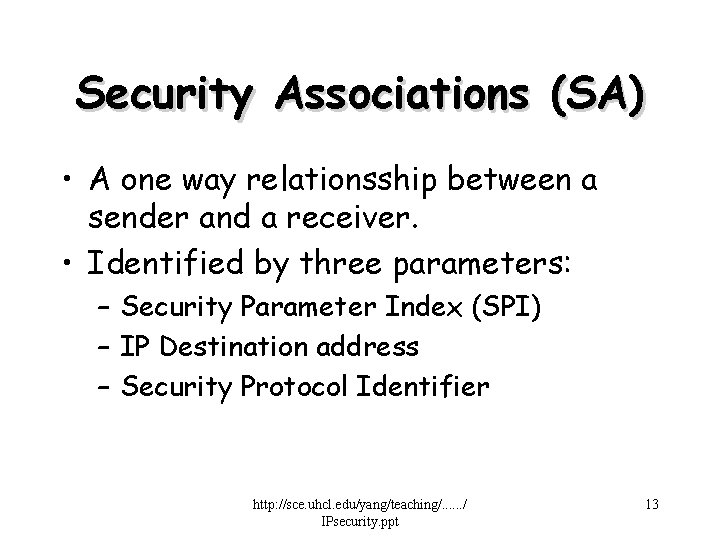 Security Associations (SA)

• A one way relationsship between a sender and a receiver.

• Identified by three parameters:

– Security Parameter Index (SPI)

– IP Destination address

– Security Protocol Identifier

http://sce.uhcl.edu/yang/teaching/....../IPsecurity.ppt

13